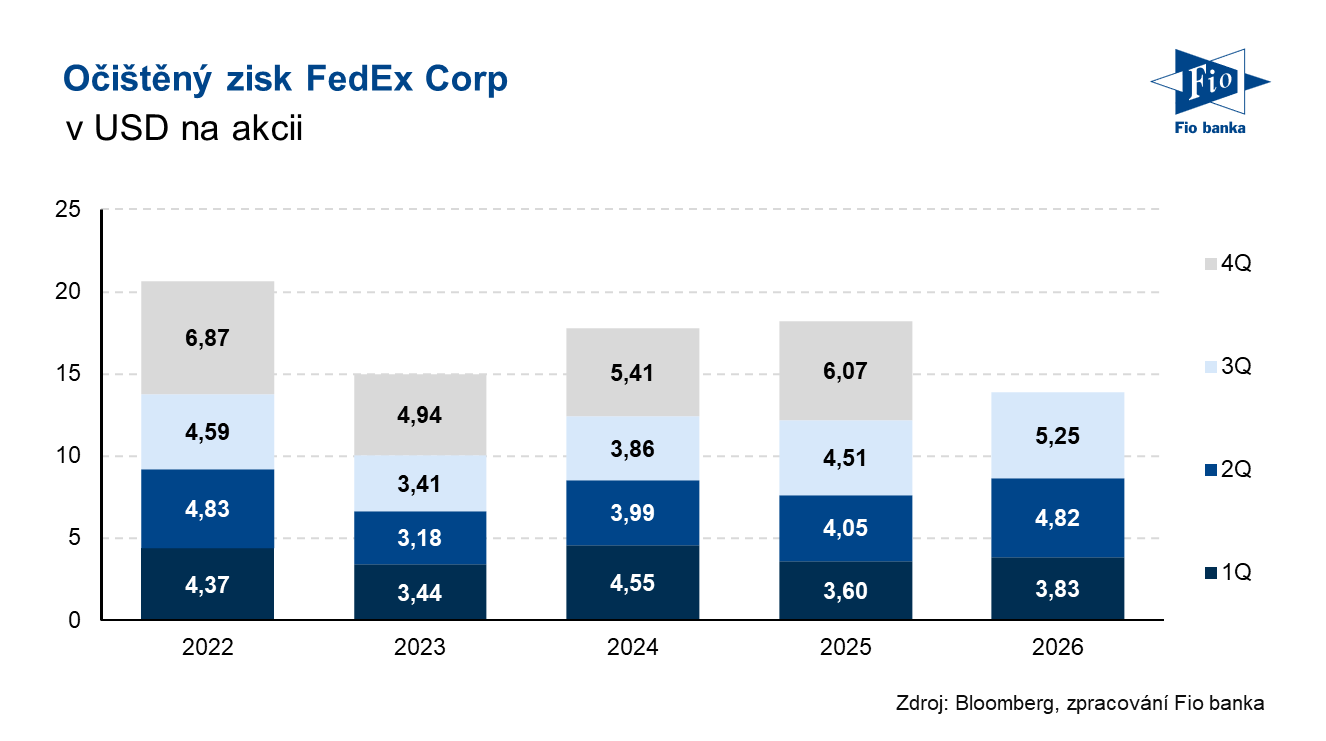 Očištěný zisk FedEx Corp
v USD na akcii

Fio
Fio banka

25
20
15
10
5
0

6,87
4,59
4,83
4,37

4,94
3,41
3,18
3,44

5,41
3,86
3,99
4,55

6,07
4,51
4,05
3,60

5,25
4,82
3,83

2022
2023
2024
2025
2026

4Q
3Q
2Q
1Q

Zdroj: Bloomberg, zpracování Fio banka